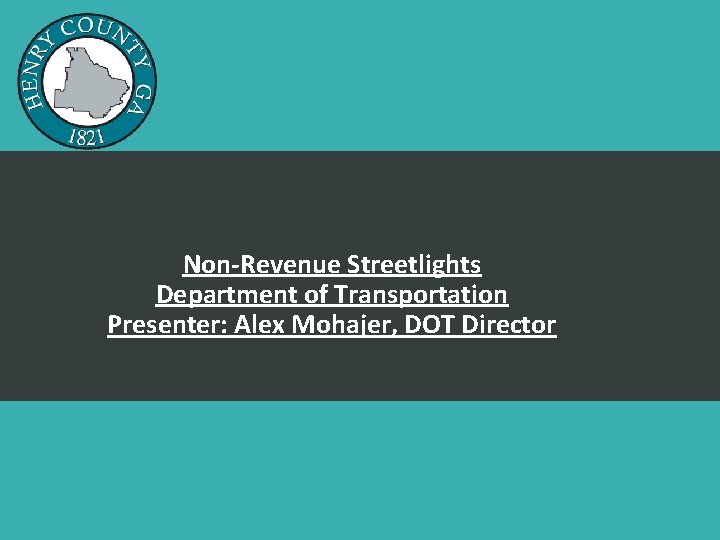 HENRY COUNTY GA
1821

Non-Revenue Streetlights
Department of Transportation
Presenter: Alex Mohajer, DOT Director